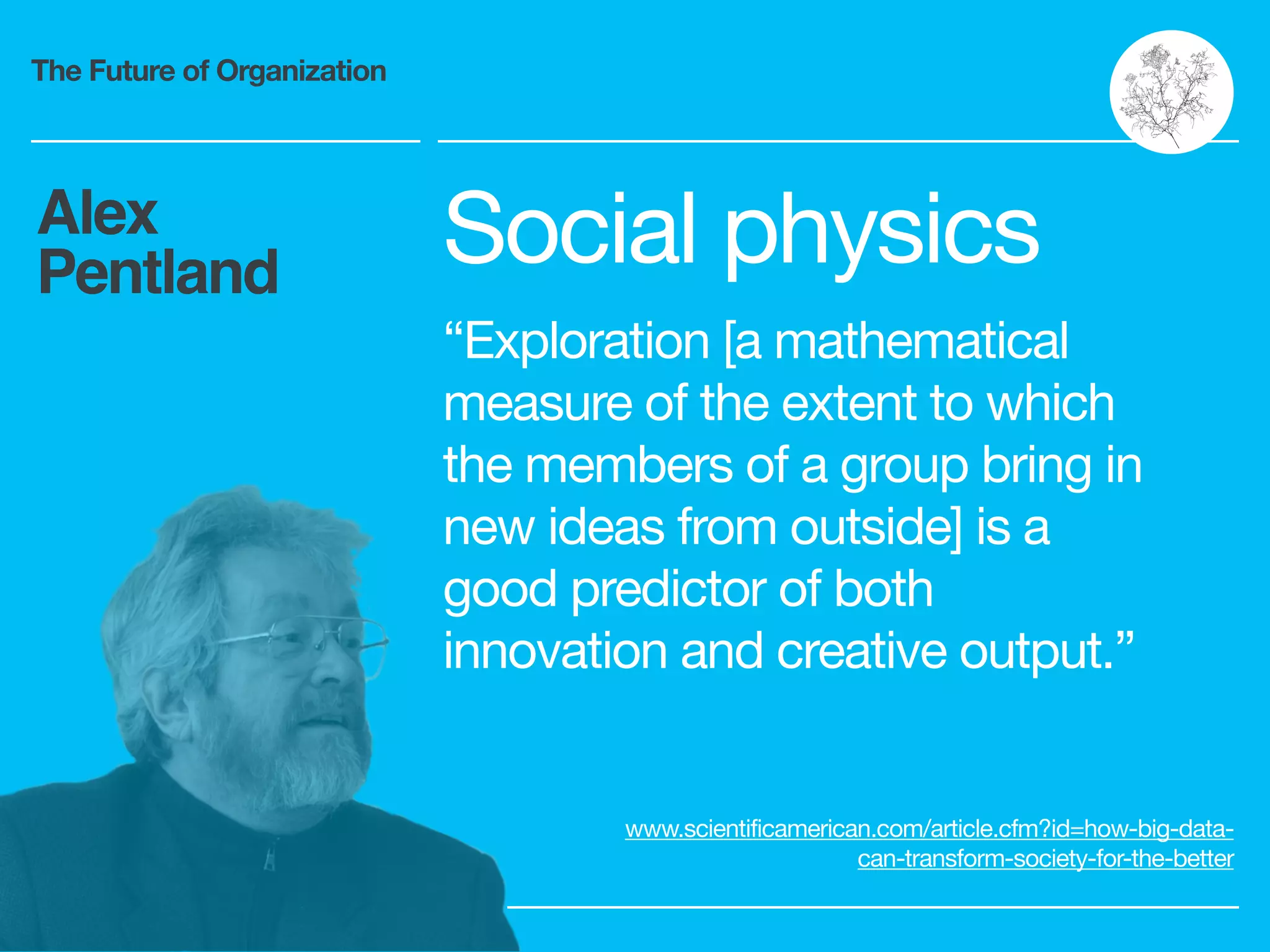 The Future of Organization

Alex Pentland

Social physics

“Exploration [a mathematical measure of the extent to which the members of a group bring in new ideas from outside] is a good predictor of both innovation and creative output.”

www.scientificamerican.com/article.cfm?id=how-big-data-can-transform-society-for-the-better